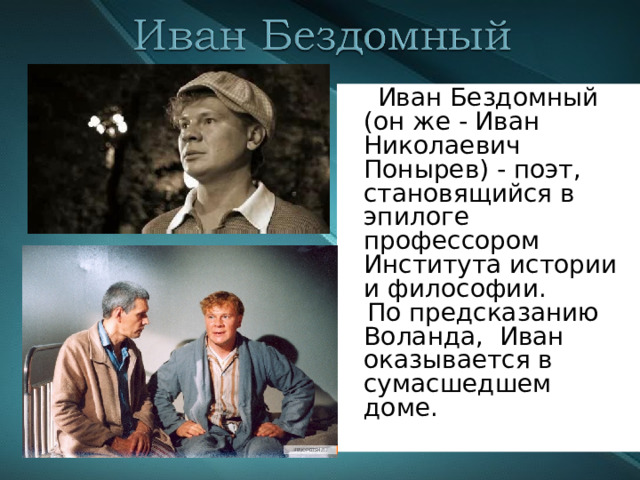 Иван Бездомный

Иван Бездомный (он же - Иван Николаевич Понырев) - поэт, становящийся в эпилоге профессором Института истории и философии.

По предсказанию Воланда, Иван оказывается в сумасшедшем доме.